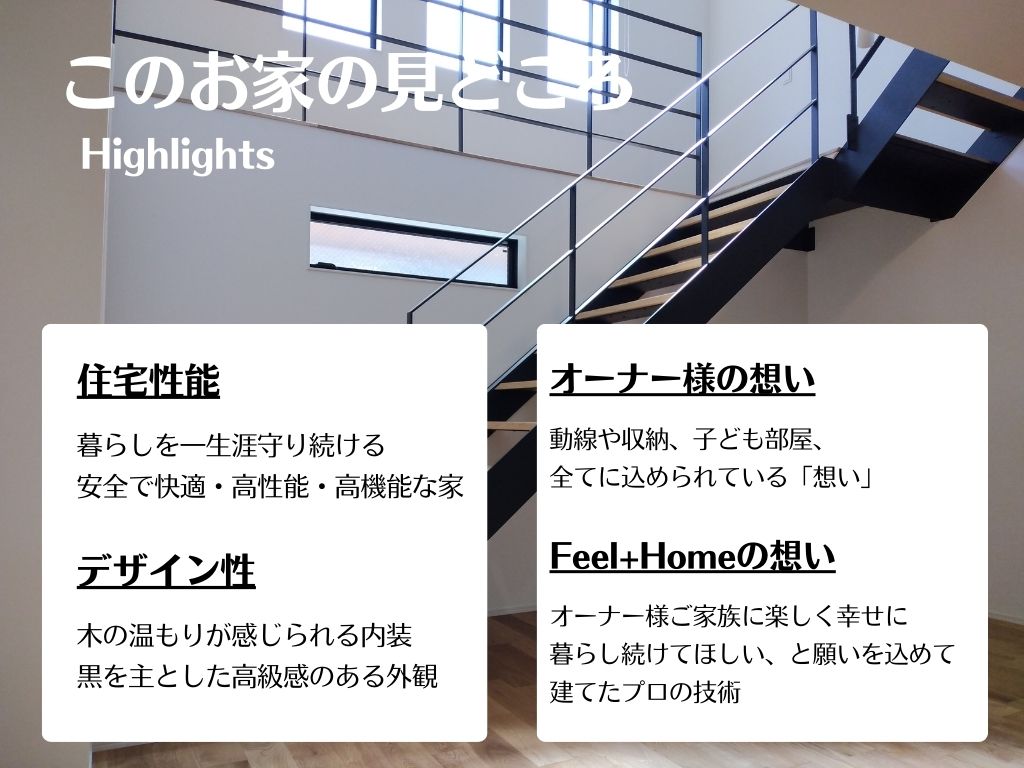 このお家の見どころ
Highlights

住宅性能

暮らしを一生涯守り続ける
安全で快適・高性能・高機能な家

デザイン性

木の温もりが感じられる内装
黒を主とした高級感のある外観

オーナー様の想い

動線や収納、子ども部屋、
全てに込められている「想い」

Feel+Homeの想い

オーナー様ご家族に楽しく幸せに
暮らし続けてほしい、と願いを込めて
建てたプロの技術